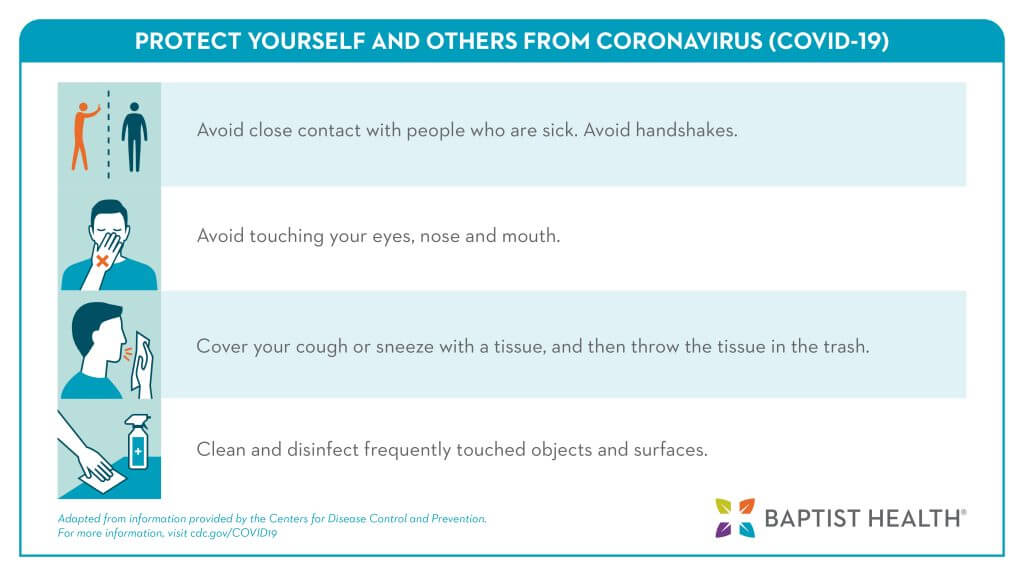 PROTECT YOURSELF AND OTHERS FROM CORONAVIRUS (COVID-19)

Avoid close contact with people who are sick. Avoid handshakes.

Avoid touching your eyes, nose and mouth.

Cover your cough or sneeze with a tissue, and then throw the tissue in the trash.

Clean and disinfect frequently touched objects and surfaces.

Adapted from information provided by the Centers for Disease Control and Prevention. For more information, visit cdc.gov/COVID19

BAPTIST HEALTH®